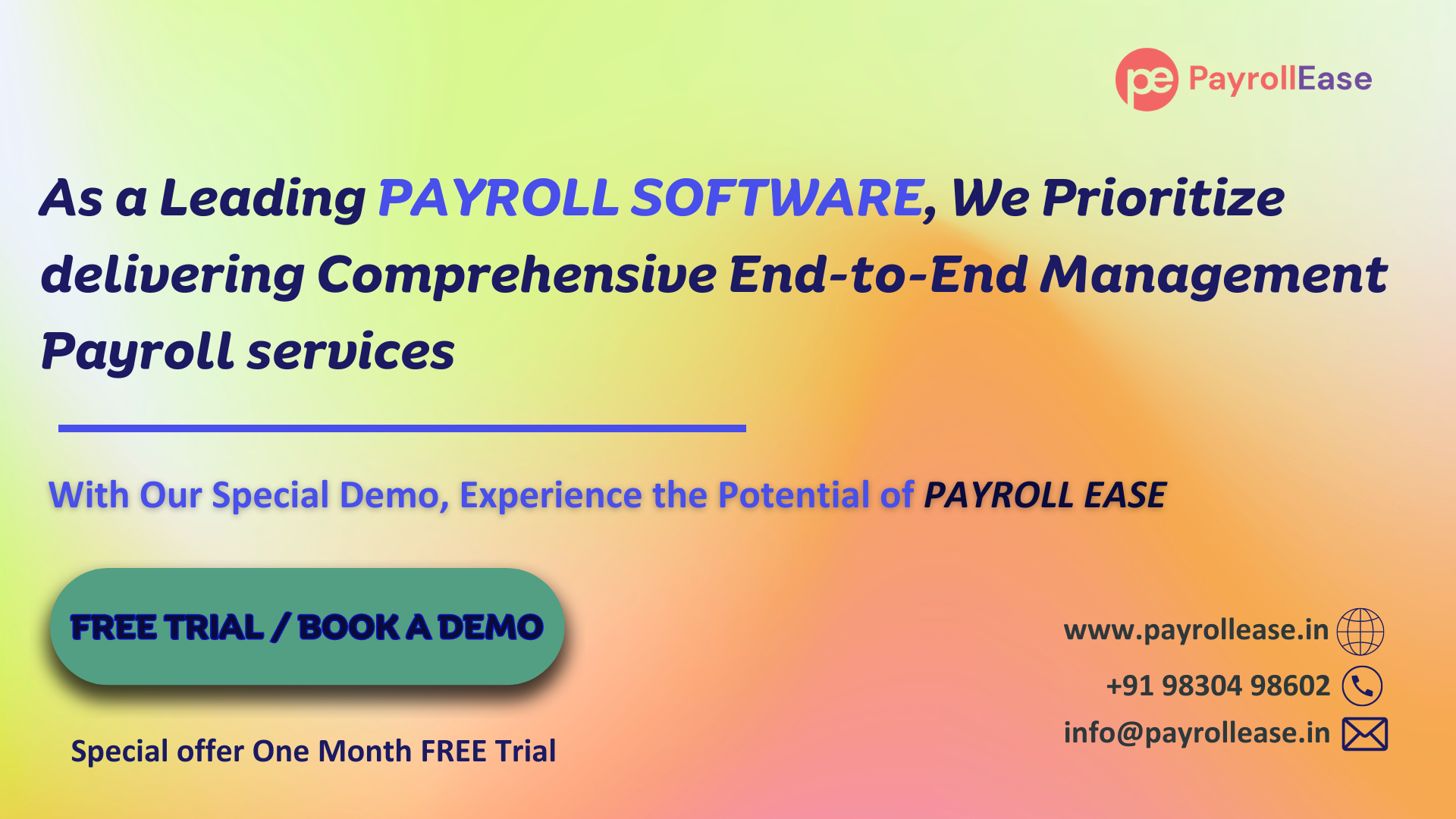 pe PayrollEase

As a Leading PAYROLL SOFTWARE, We Prioritize delivering Comprehensive End-to-End Management Payroll services

With Our Special Demo, Experience the Potential of PAYROLL EASE

FREE TRIAL / BOOK A DEMO

Special offer One Month FREE Trial

www.payrollease.in

+91 98304 98602

info@payrollease.in